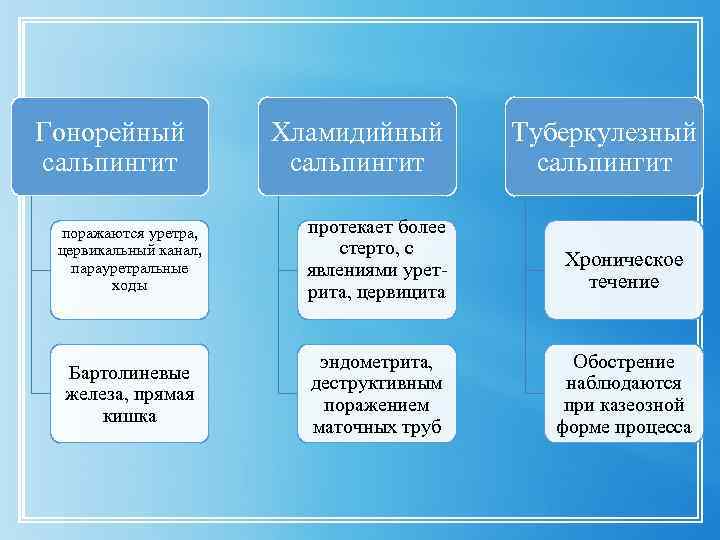 Гонорейный сальпингит

поражаются уретра, цервикальный канал, парауретральные ходы

Бартолиневые железа, прямая кишка

Хламидийный сальпингит

протекает более стерто, с явлениями уретрита, цервицита

эндометрита, деструктивным поражением маточных труб

Туберкулезный сальпингит

Хроническое течение

Обострение наблюдаются при казеозной форме процесса